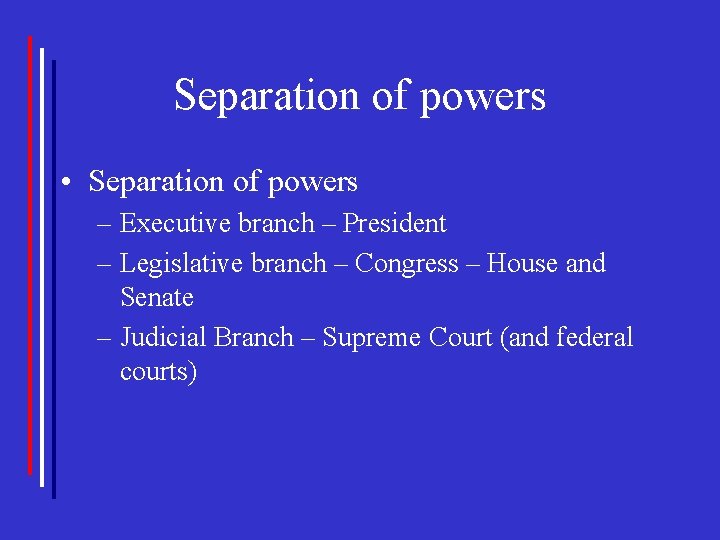 Separation of powers

• Separation of powers
  – Executive branch – President
  – Legislative branch – Congress – House and Senate
  – Judicial Branch – Supreme Court (and federal courts)